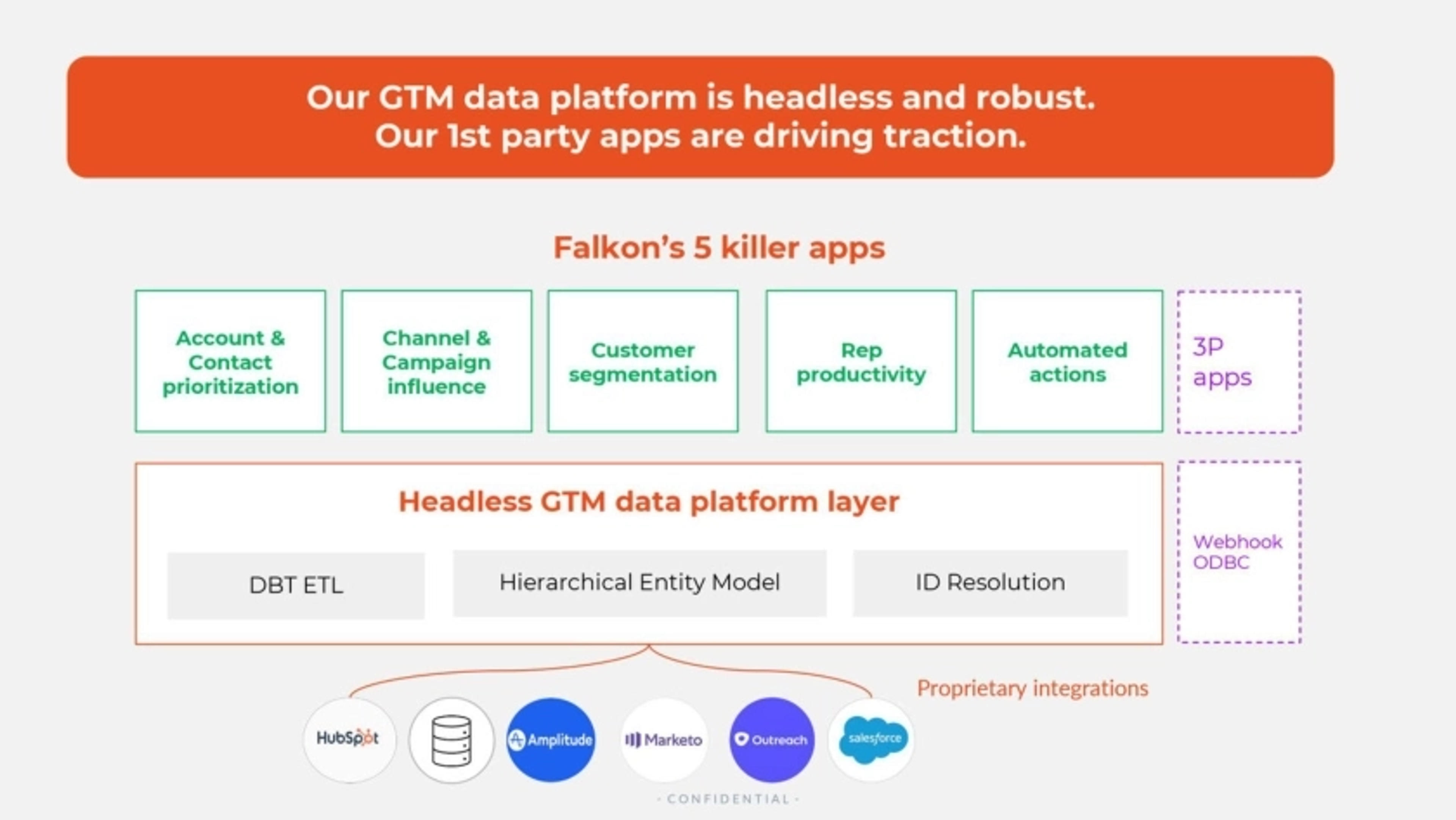 Our GTM data platform is headless and robust.
Our 1st party apps are driving traction.

Falkon's 5 killer apps

Account & Contact prioritization

Channel & Campaign influence

Customer segmentation

Rep productivity

Automated actions

3P apps

Headless GTM data platform layer

DBT ETL

Hierarchical Entity Model

ID Resolution

Webhook
ODBC

Proprietary integrations

HubSpot

Amplitude

Marketo

Outreach

salesforce

- CONFIDENTIAL -